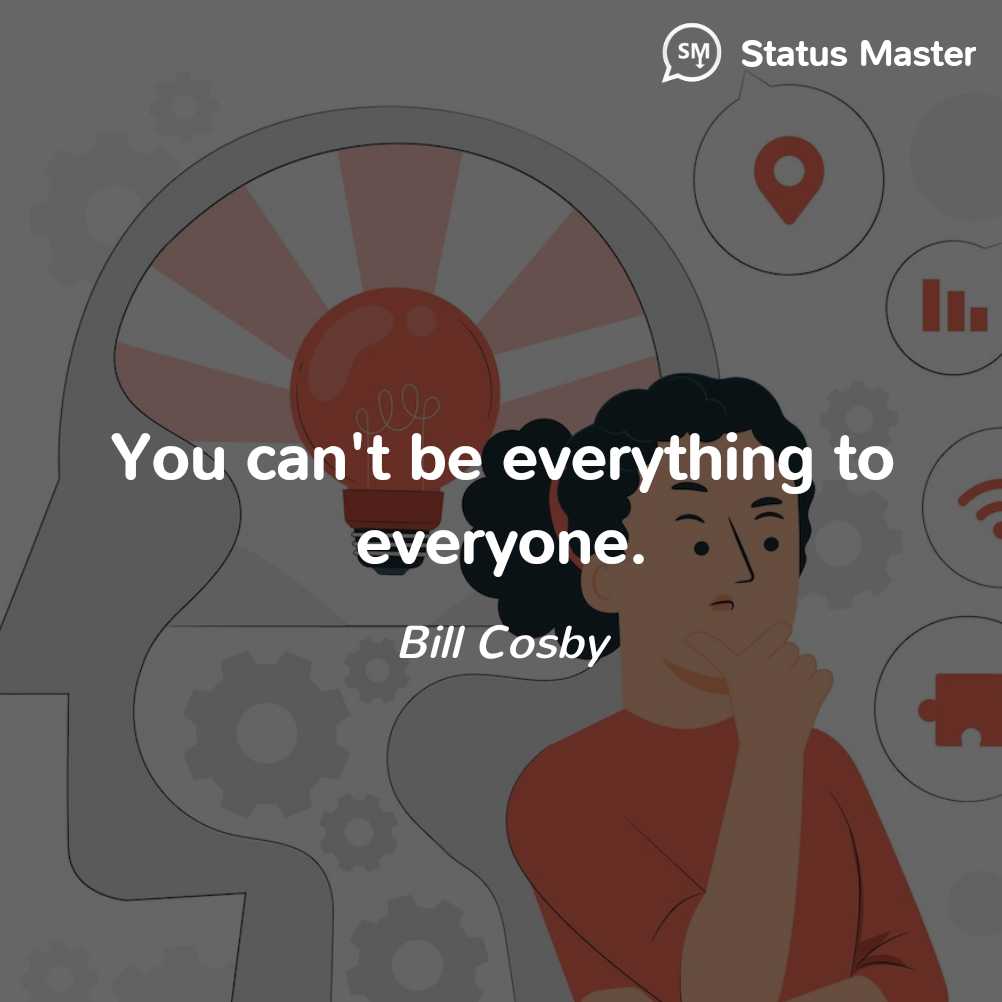 SM Status Master

You can't be everything to everyone.

Bill Cosby